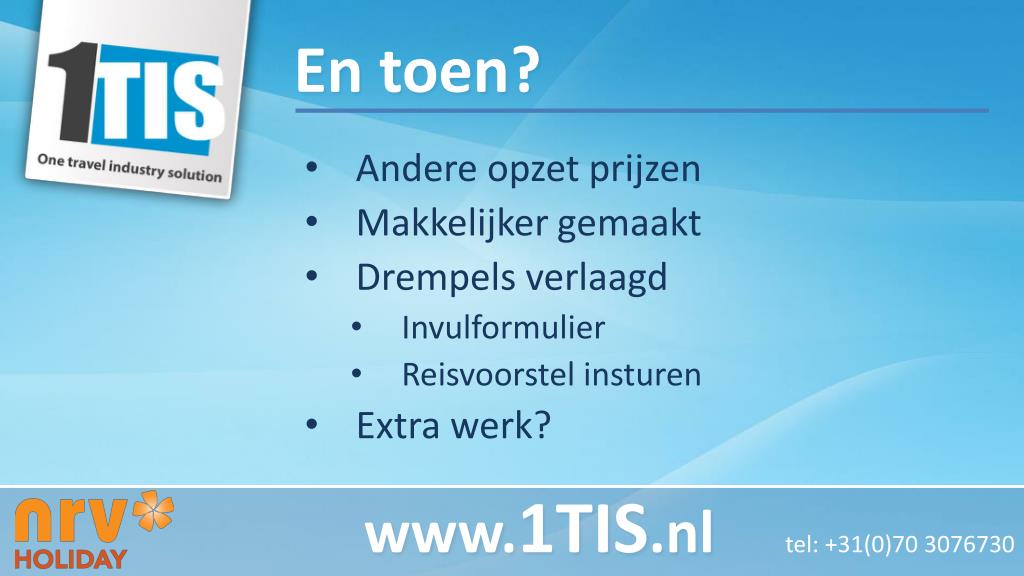 1TIS
One travel industry solution

En toen?

• Andere opzet prijzen
• Makkelijker gemaakt
• Drempels verlaagd
 • Invulformulier
 • Reisvoorstel insturen
• Extra werk?

nrv HOLIDAY

www.1TIS.nl

tel: +31(0)70 3076730